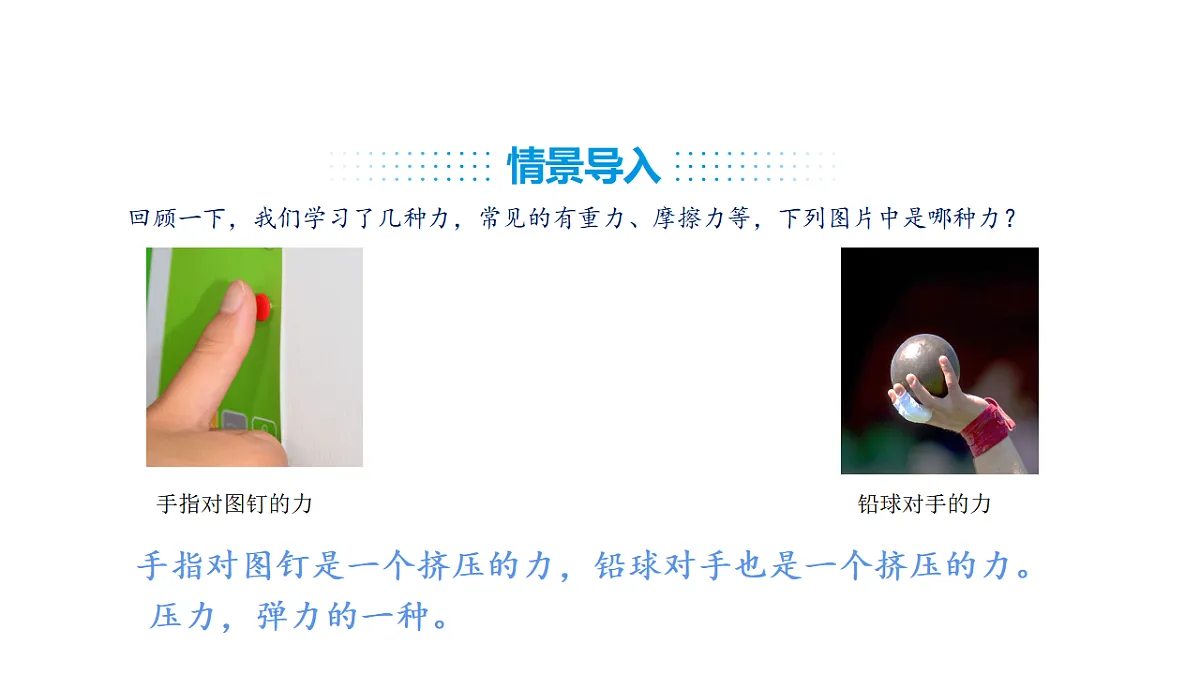 情景导入

回顾一下，我们学习了几种力，常见的有重力、摩擦力等，下列图片中是哪种力？

手指对图钉的力

铅球对手的力

手指对图钉是一个挤压的力，铅球对手也是一个挤压的力。
压力，弹力的一种。